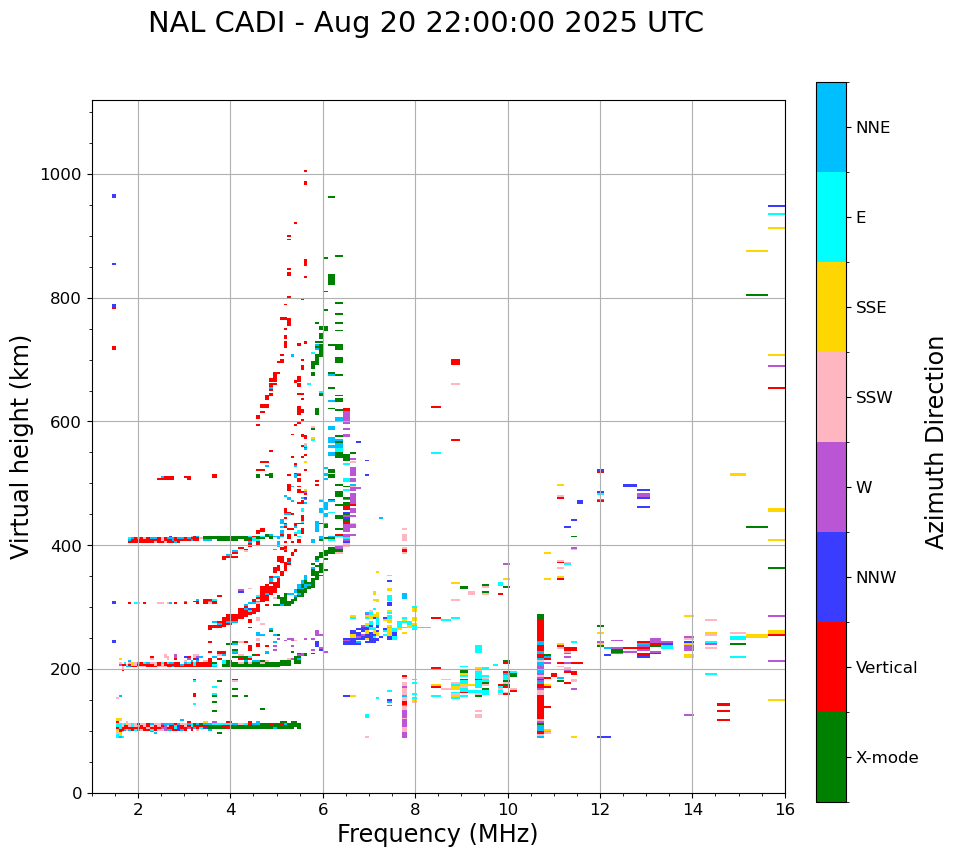 NAL CADI - Aug 20 22:00:00 2025 UTC

Virtual height (km)

1000
800
600
400
200
0

2
4
6
8
10
12
14
16

Frequency (MHz)

NNE
E
SSE
SSW
W
NNW
Vertical
X-mode

Azimuth Direction